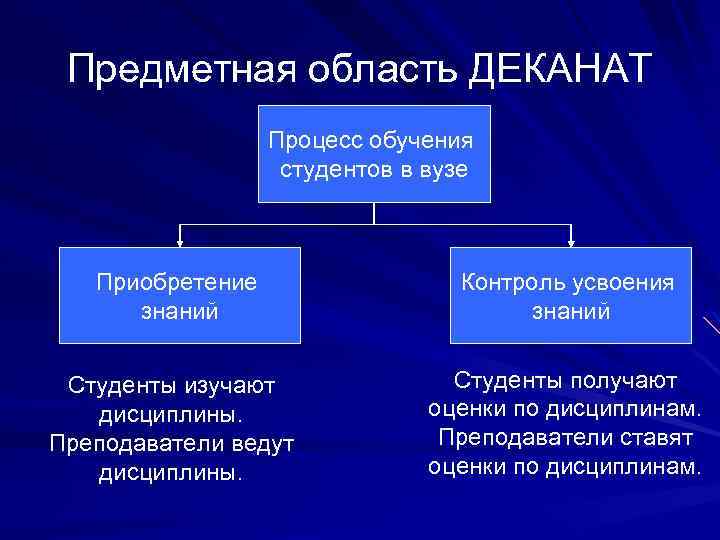 Предметная область ДЕКАНАТ

Процесс обучения студентов в вузе

Приобретение знаний

Контроль усвоения знаний

Студенты изучают дисциплины. Преподаватели ведут дисциплины.

Студенты получают оценки по дисциплинам. Преподаватели ставят оценки по дисциплинам.